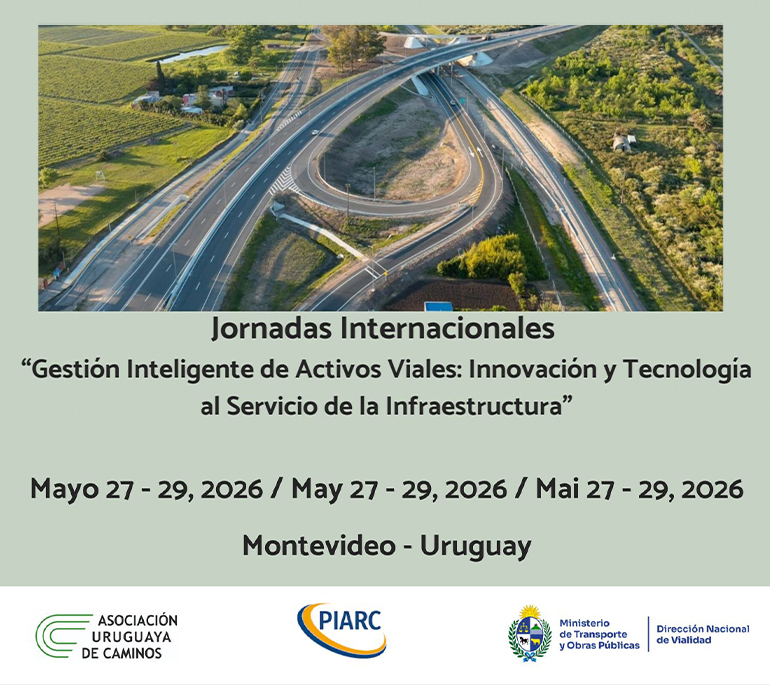 Jornadas Internacionales
“Gestión Inteligente de Activos Viales: Innovación y Tecnología al Servicio de la Infraestructura”

Mayo 27 - 29, 2026 / May 27 - 29, 2026 / Mai 27 - 29, 2026

Montevideo - Uruguay

ASOCIACIÓN URUGUAYA DE CAMINOS

PIARC

Ministerio de Transporte y Obras Públicas

Dirección Nacional de Vialidad